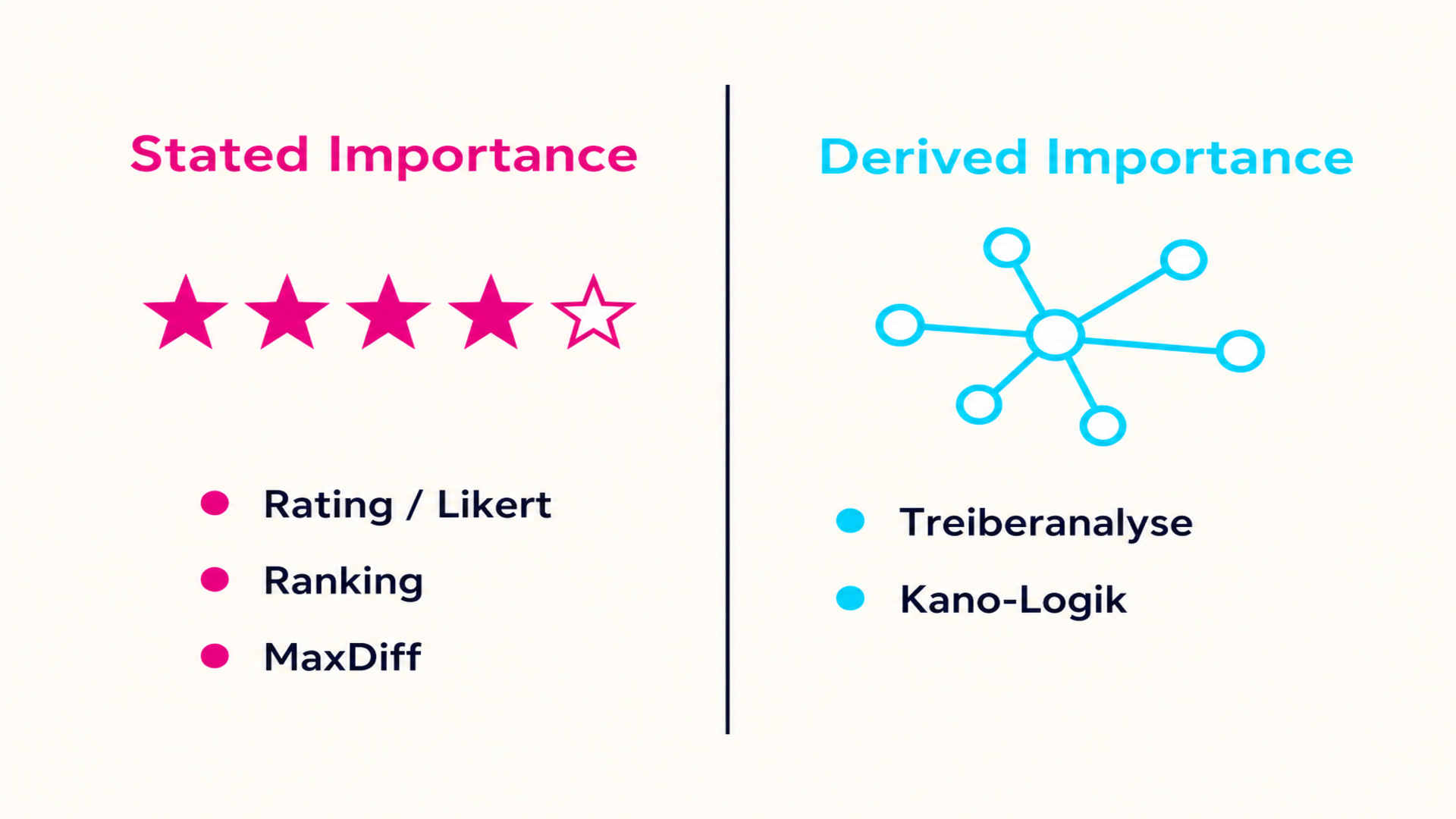 Stated Importance

- Rating / Likert
- Ranking
- MaxDiff

Derived Importance

- Treiberanalyse
- Kano-Logik